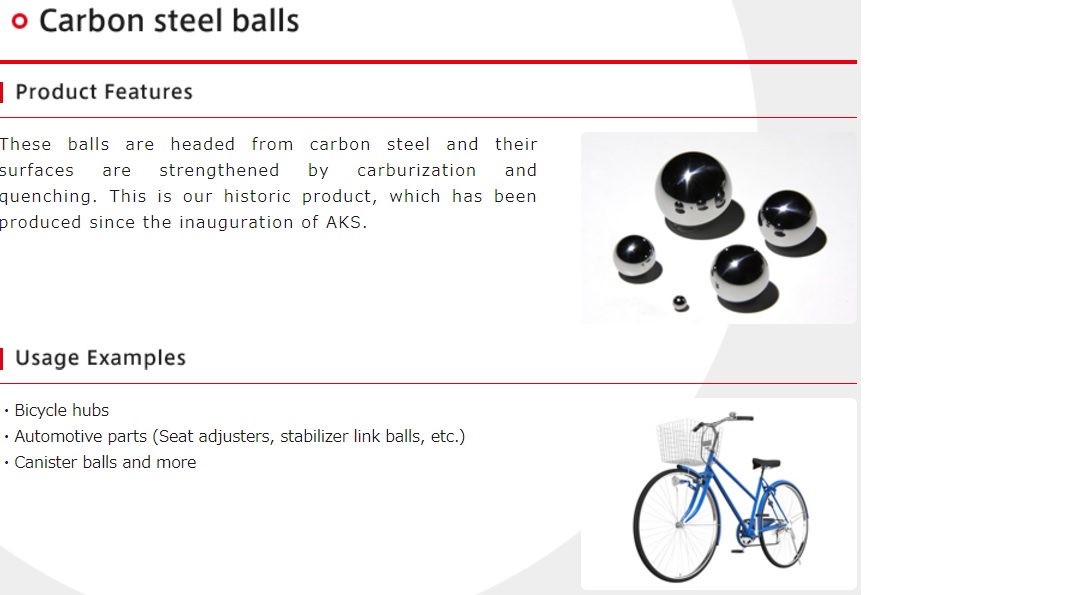 Carbon steel balls

Product Features

These balls are headed from carbon steel and their surfaces are strengthened by carburization and quenching. This is our historic product, which has been produced since the inauguration of AKS.

Usage Examples

・Bicycle hubs
・Automotive parts (Seat adjusters, stabilizer link balls, etc.)
・Canister balls and more